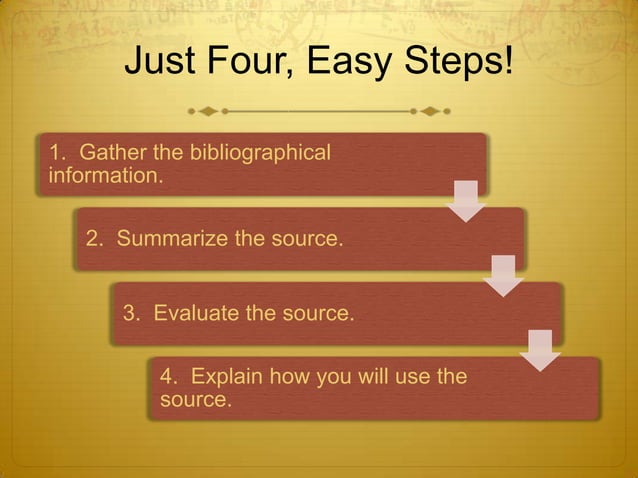 Just Four, Easy Steps!

1. Gather the bibliographical information.

2. Summarize the source.

3. Evaluate the source.

4. Explain how you will use the source.